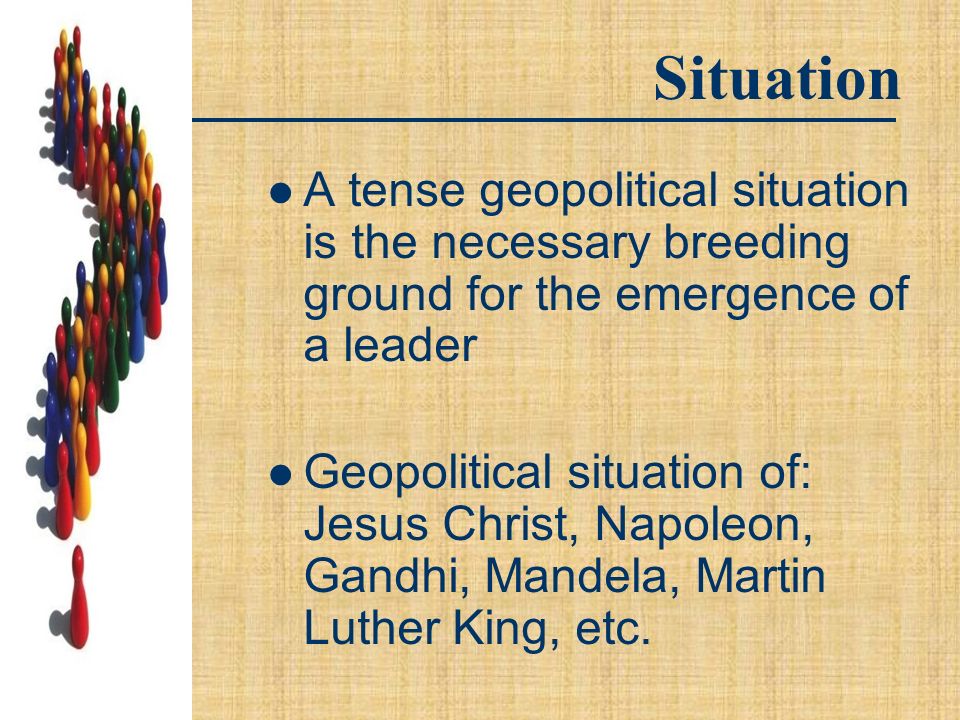 Situation

● A tense geopolitical situation is the necessary breeding ground for the emergence of a leader

● Geopolitical situation of: Jesus Christ, Napoleon, Gandhi, Mandela, Martin Luther King, etc.